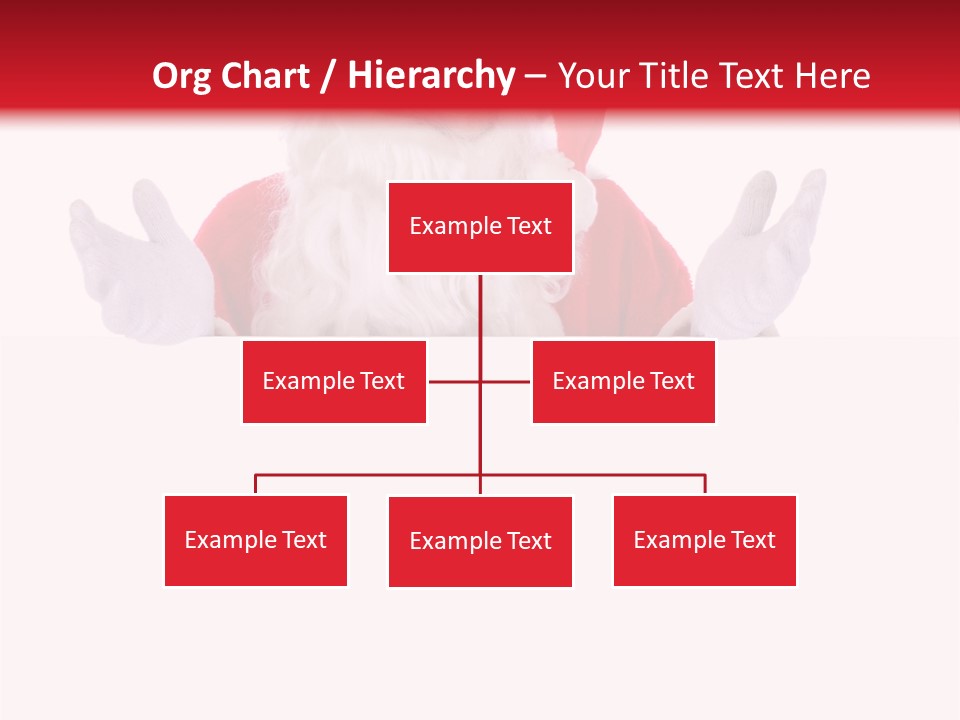 Org Chart / Hierarchy – Your Title Text Here

Example Text

Example Text

Example Text

Example Text

Example Text

Example Text